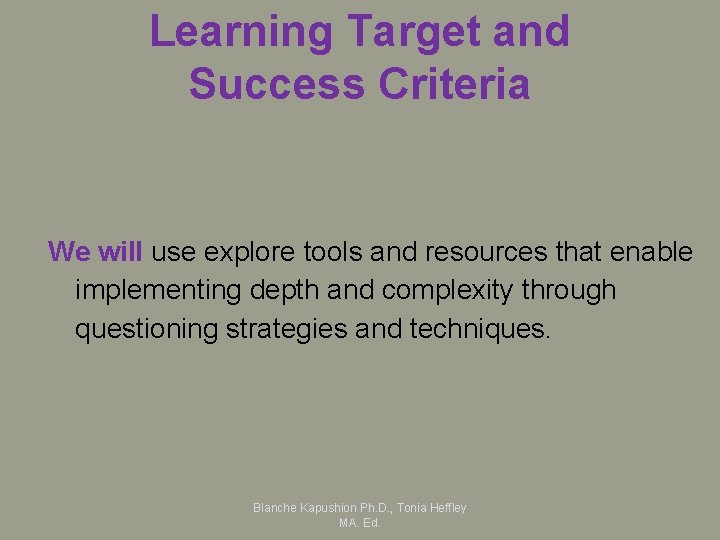 Learning Target and Success Criteria

We will use explore tools and resources that enable implementing depth and complexity through questioning strategies and techniques.

Blanche Kapushion Ph.D., Tonia Heffley MA. Ed.